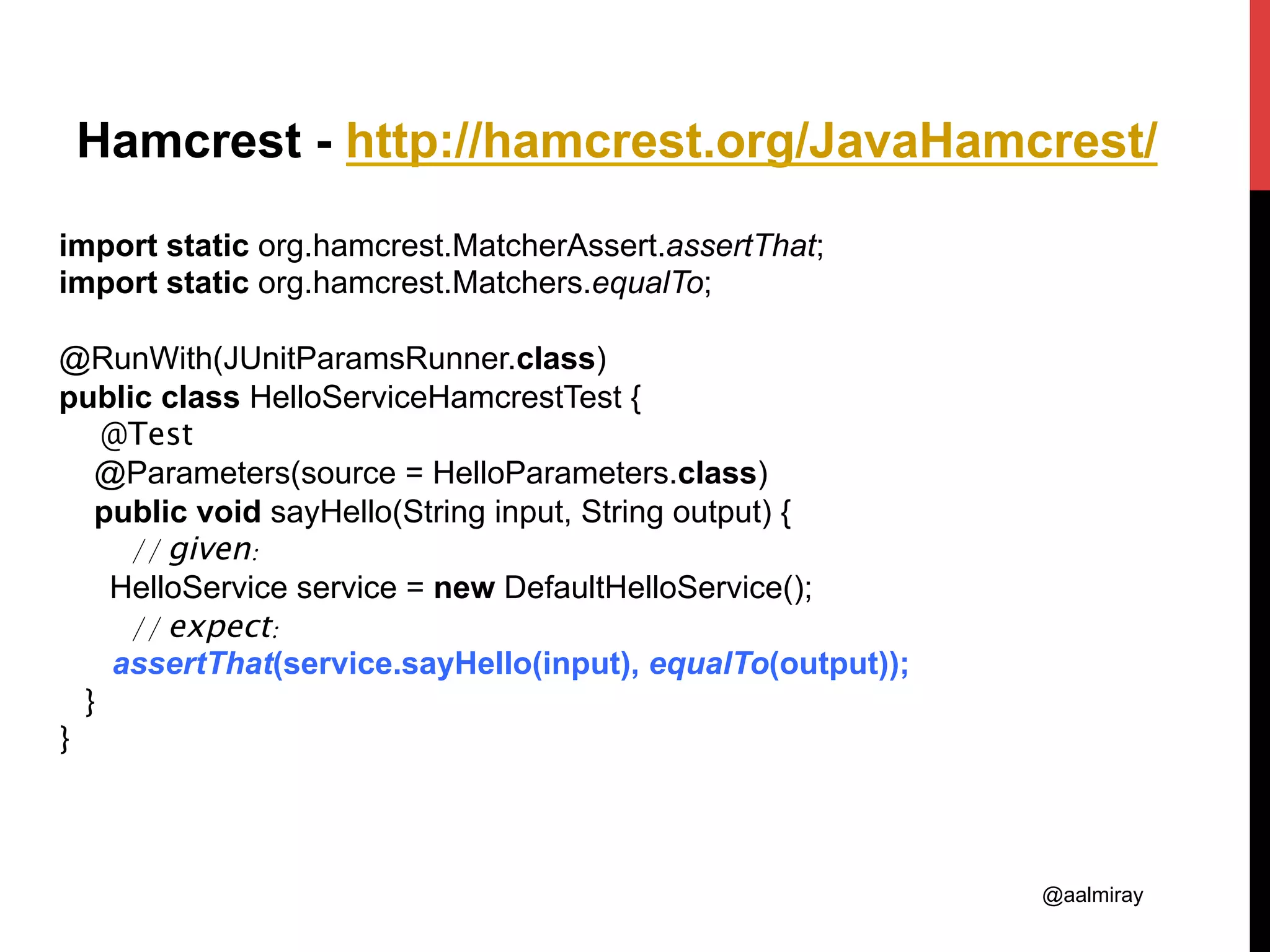 Hamcrest - http://hamcrest.org/JavaHamcrest/

import static org.hamcrest.MatcherAssert.assertThat;
import static org.hamcrest.Matchers.equalTo;

@RunWith(JUnitParamsRunner.class)
public class HelloServiceHamcrestTest {
@Test
@Parameters(source = HelloParameters.class)
public void sayHello(String input, String output) {
// given:
HelloService service = new DefaultHelloService();
// expect:
assertThat(service.sayHello(input), equalTo(output));
}
}

@aalmiray